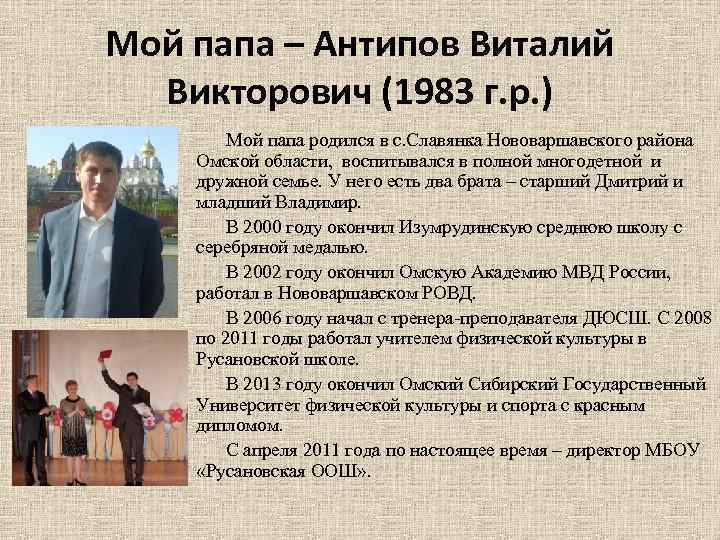 Мой папа – Антипов Виталий Викторович (1983 г.р.)

Мой папа родился в с.Славянка Нововаршавского района Омской области, воспитывался в полной многодетной и дружной семье. У него есть два брата – старший Дмитрий и младший Владимир.

В 2000 году окончил Изумрудинскую среднюю школу с серебряной медалью.

В 2002 году окончил Омскую Академию МВД России, работал в Нововаршавском РОВД.

В 2006 году начал с тренера-преподавателя ДЮСШ. С 2008 по 2011 годы работал учителем физической культуры в Русановской школе.

В 2013 году окончил Омский Сибирский Государственный Университет физической культуры и спорта с красным дипломом.

С апреля 2011 года по настоящее время – директор МБОУ «Русановская ООШ».